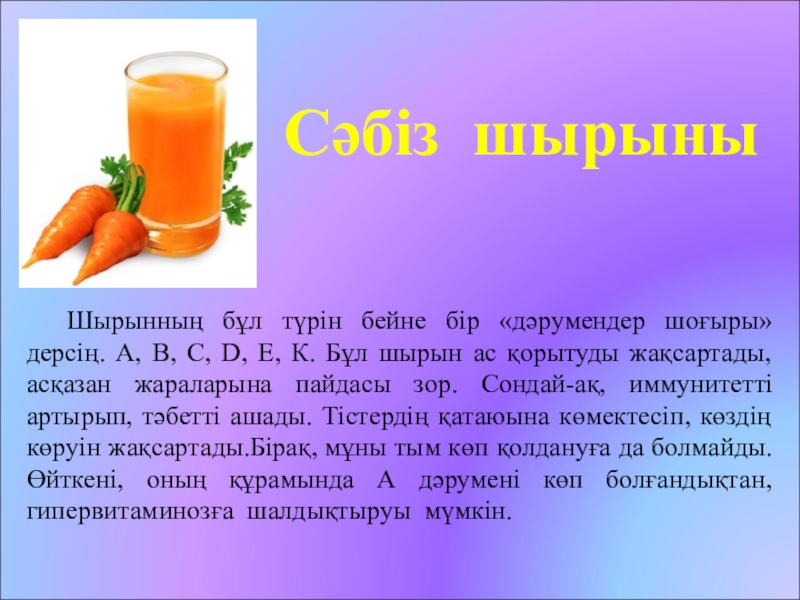 Сәбіз шырыны

Шырынның бұл түрін бейне бір «дәрумендер шоғыры» дерсің. А, В, С, D, Е, К. Бұл шырын ас қорытуды жақсартады, асқазан жараларына пайдасы зор. Сондай-ақ, иммунитетті артырып, тәбетті ашады. Тістердің қатаюына көмектесіп, көздің көруін жақсартады.Бірақ, мұны тым көп қолдануға да болмайды. Өйткені, оның құрамында А дәрумені көп болғандықтан, гипервитаминозға шалдықтыруы мүмкін.